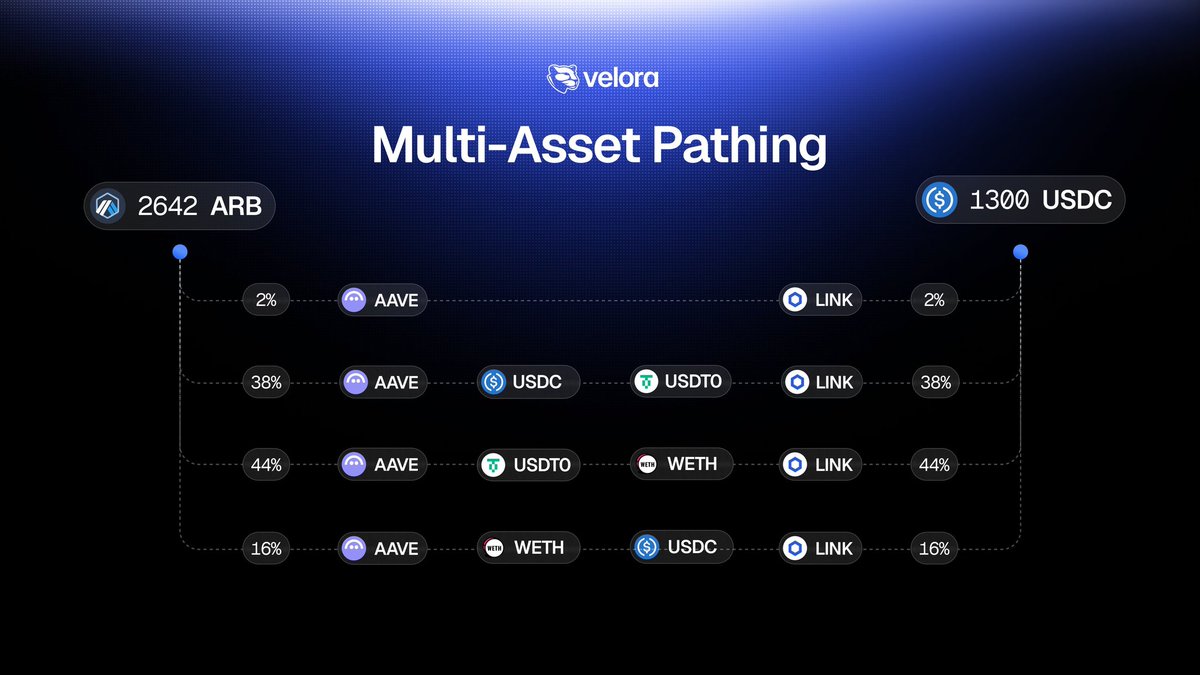 velora

Multi-Asset Pathing

2642 ARB

1300 USDC

2% AAVE LINK 2%

38% AAVE USDC USDT0 LINK 38%

44% AAVE USDT0 WETH LINK 44%

16% AAVE WETH USDC LINK 16%